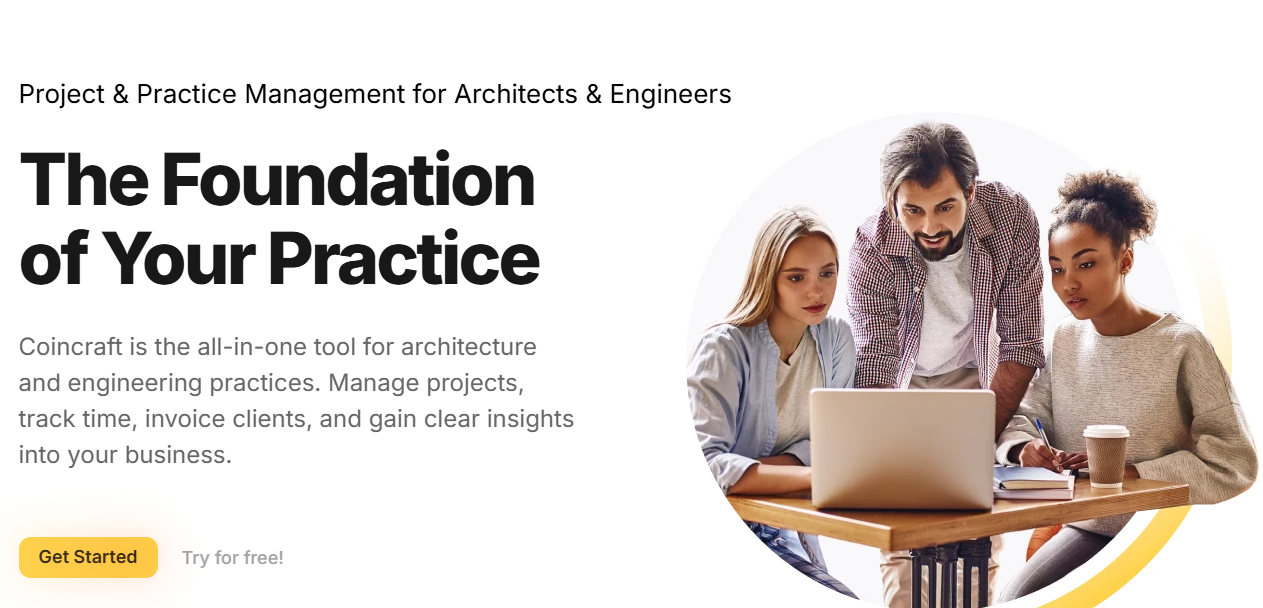 Project & Practice Management for Architects & Engineers

The Foundation of Your Practice

Coincraft is the all-in-one tool for architecture and engineering practices. Manage projects, track time, invoice clients, and gain clear insights into your business.

Get Started

Try for free!